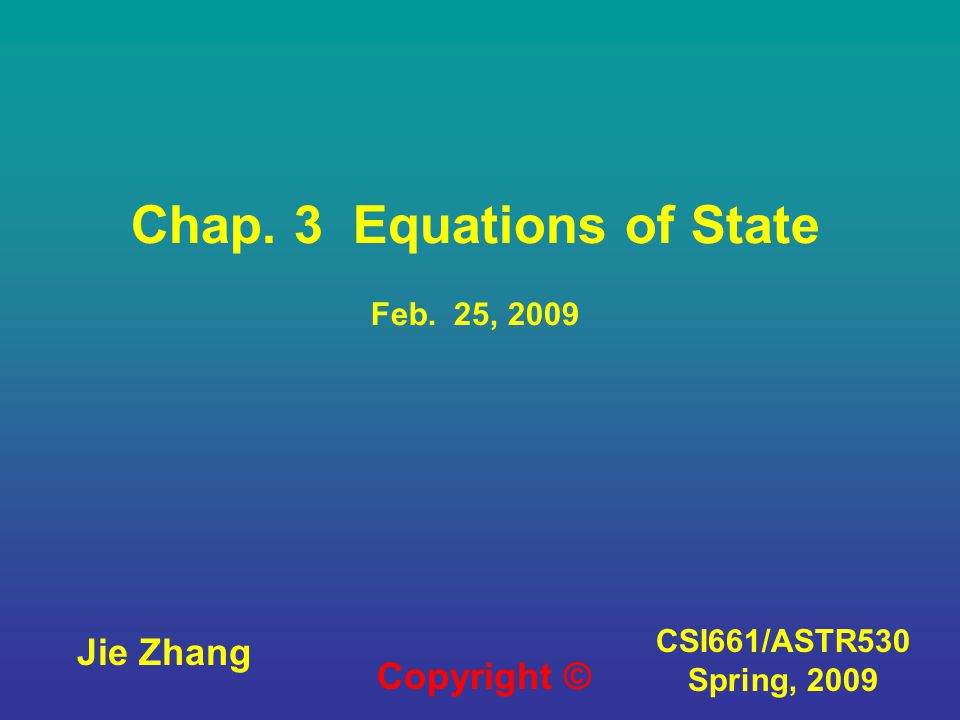 Chap. 3 Equations of State

Feb. 25, 2009

Jie Zhang

Copyright ©

CSI661/ASTR530
Spring, 2009